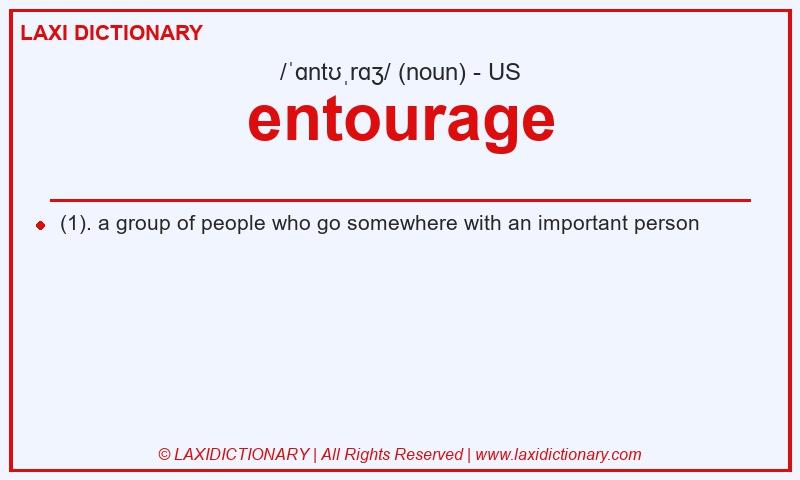 LAXI DICTIONARY

/ˈɑntʊˌrɑʒ/ (noun) - US

entourage

(1). a group of people who go somewhere with an important person

© LAXIDICTIONARY | All Rights Reserved | www.laxidictionary.com